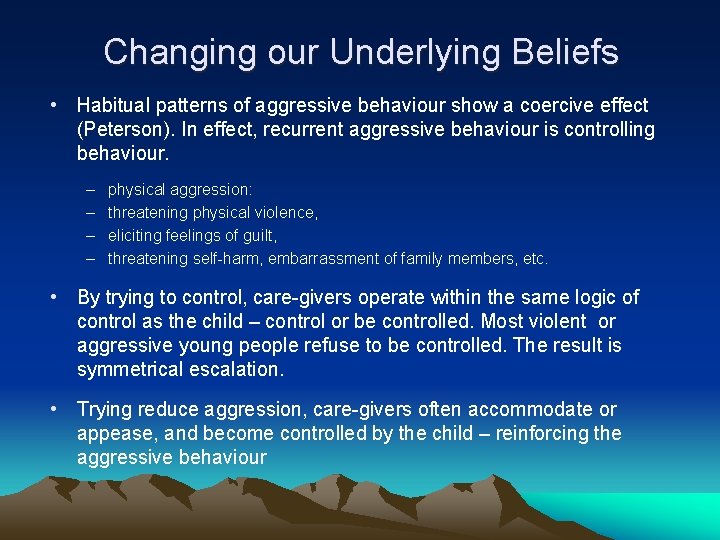 Changing our Underlying Beliefs

• Habitual patterns of aggressive behaviour show a coercive effect (Peterson). In effect, recurrent aggressive behaviour is controlling behaviour.

– physical aggression:
– threatening physical violence,
– eliciting feelings of guilt,
– threatening self-harm, embarrassment of family members, etc.

• By trying to control, care-givers operate within the same logic of control as the child – control or be controlled. Most violent or aggressive young people refuse to be controlled. The result is symmetrical escalation.

• Trying reduce aggression, care-givers often accommodate or appease, and become controlled by the child – reinforcing the aggressive behaviour